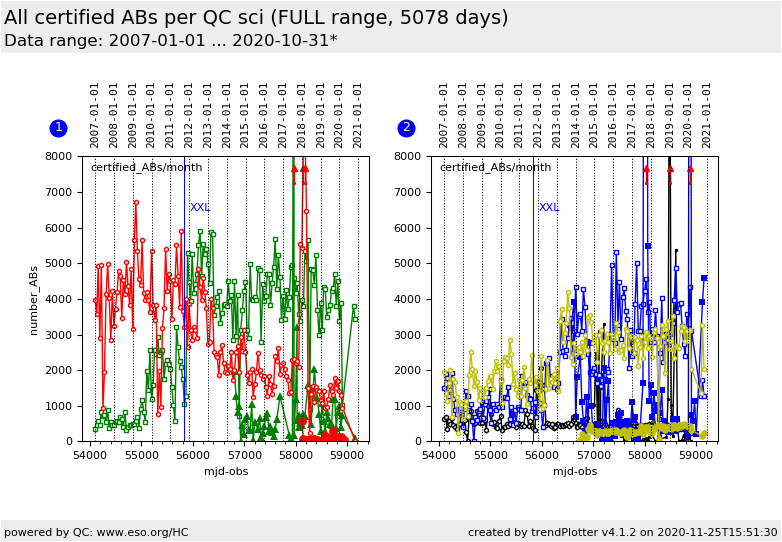 All certified ABs per QC sci (FULL range, 5078 days)
Data range: 2007-01-01 ... 2020-10-31*

1

2007-01-01 2008-01-01 2009-01-01 2010-01-01 2011-01-01 2012-01-01 2013-01-01 2014-01-01 2015-01-01 2016-01-01 2017-01-01 2018-01-01 2019-01-01 2020-01-01 2021-01-01

certified_ABs/month

XXL

number_ABs

8000
7000
6000
5000
4000
3000
2000
1000
0

54000 55000 56000 57000 58000 59000

mjd-obs

2

2007-01-01 2008-01-01 2009-01-01 2010-01-01 2011-01-01 2012-01-01 2013-01-01 2014-01-01 2015-01-01 2016-01-01 2017-01-01 2018-01-01 2019-01-01 2020-01-01 2021-01-01

certified_ABs/month

XXL

8000
7000
6000
5000
4000
3000
2000
1000
0

54000 55000 56000 57000 58000 59000

mjd-obs

powered by QC: www.eso.org/HC

created by trendPlotter v4.1.2 on 2020-11-25T15:51:30